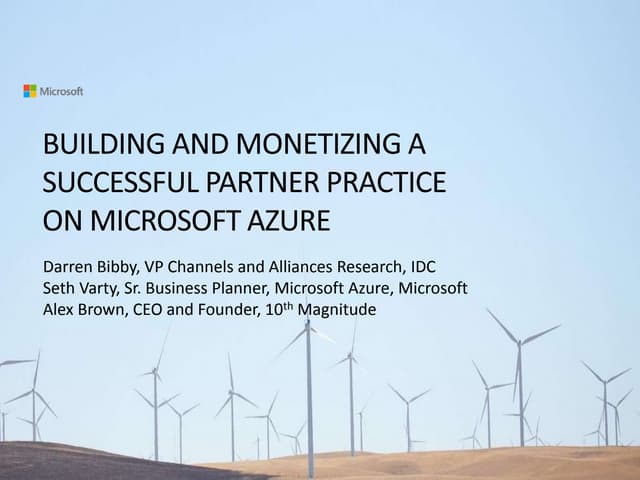 Microsoft

BUILDING AND MONETIZING A SUCCESSFUL PARTNER PRACTICE ON MICROSOFT AZURE

Darren Bibby, VP Channels and Alliances Research, IDC
Seth Varty, Sr. Business Planner, Microsoft Azure, Microsoft
Alex Brown, CEO and Founder, 10$^{th}$ Magnitude